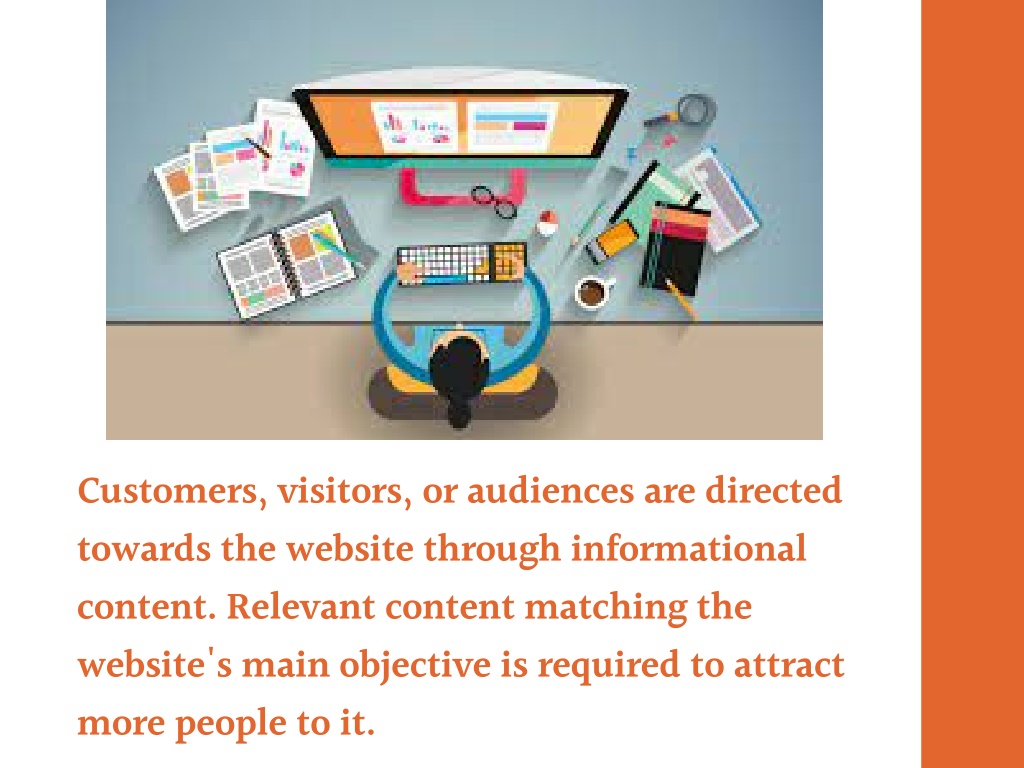 Customers, visitors, or audiences are directed towards the website through informational content. Relevant content matching the website's main objective is required to attract more people to it.